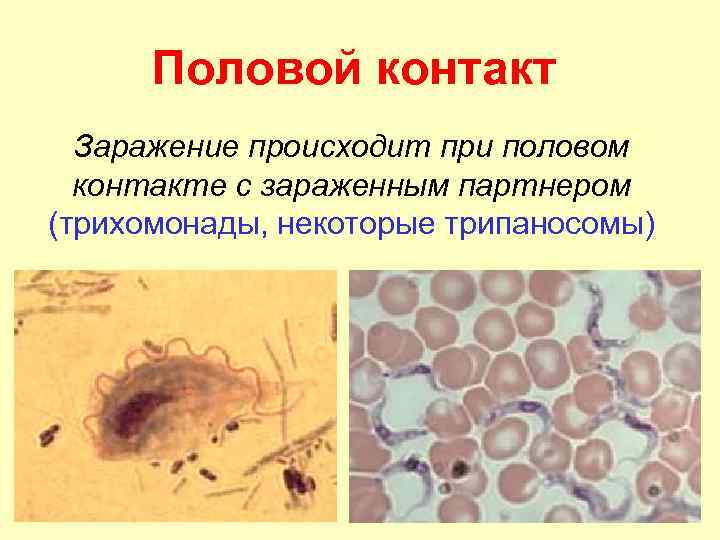 Половой контакт

Заражение происходит при половом контакте с зараженным партнером (трихомонады, некоторые трипаносомы)